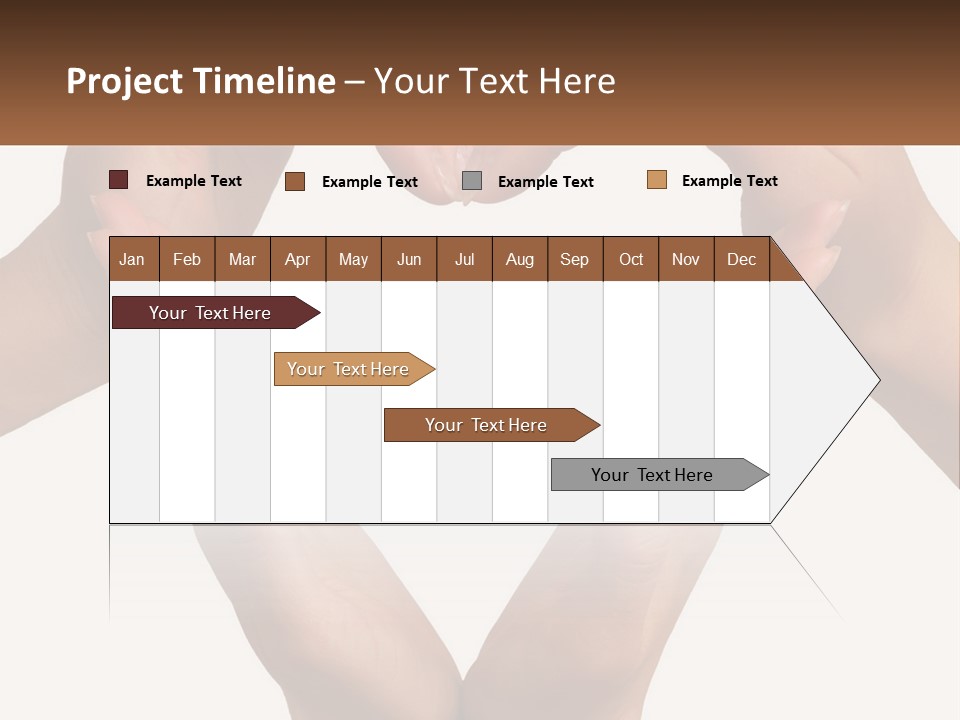 Project Timeline – Your Text Here

Example Text
Example Text
Example Text
Example Text

| Jan | Feb | Mar | Apr | May | Jun | Jul | Aug | Sep | Oct | Nov | Dec |
|---|---|---|---|---|---|---|---|---|---|---|---|

Your Text Here

Your Text Here

Your Text Here

Your Text Here